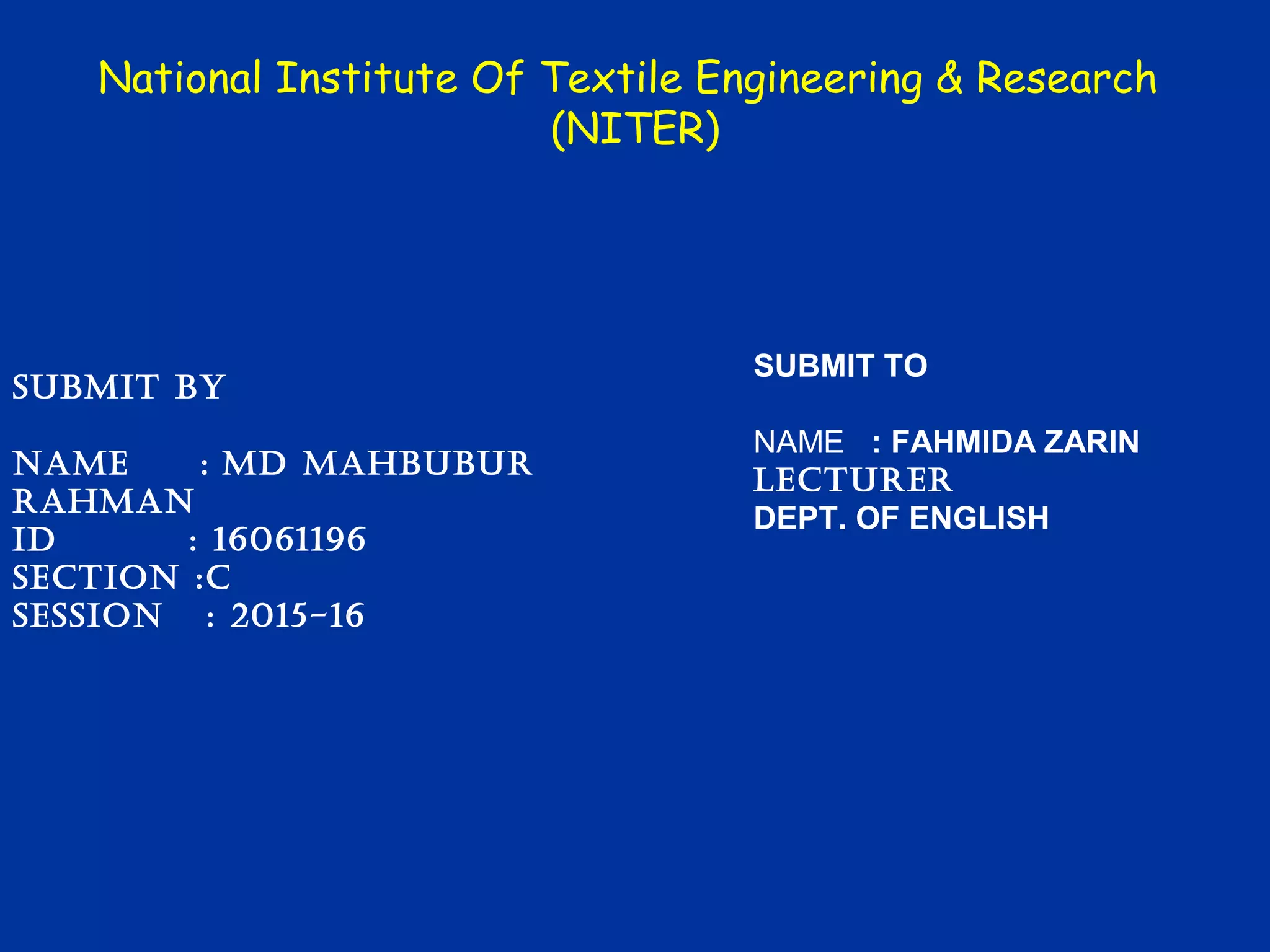 National Institute Of Textile Engineering & Research (NITER)

SUBMIT BY

NAME : MD MAHBUBUR RAHMAN
ID : 16061196
SECTION :C
SESSION : 2015-16

SUBMIT TO

NAME : FAHMIDA ZARIN
LECTURER
DEPT. OF ENGLISH